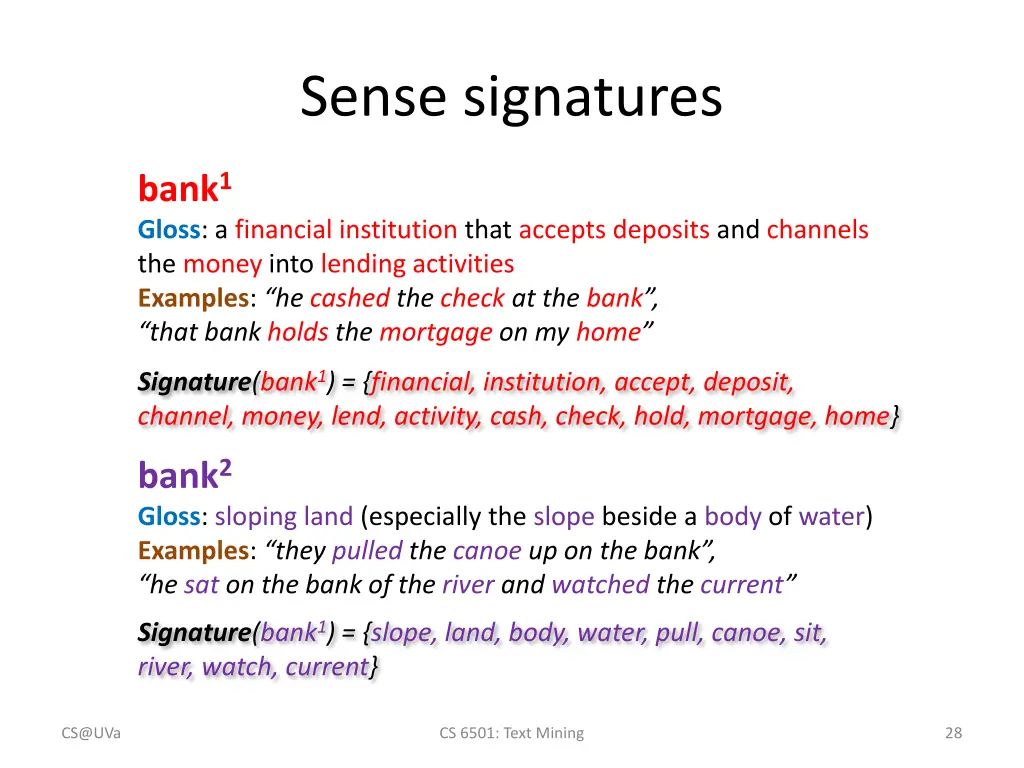 Sense signatures

bank$^1$
Gloss: a financial institution that accepts deposits and channels the money into lending activities
Examples: “he cashed the check at the bank”, “that bank holds the mortgage on my home”

Signature(bank$^1$) = {financial, institution, accept, deposit, channel, money, lend, activity, cash, check, hold, mortgage, home}

bank$^2$
Gloss: sloping land (especially the slope beside a body of water)
Examples: “they pulled the canoe up on the bank”, “he sat on the bank of the river and watched the current”

Signature(bank$^1$) = {slope, land, body, water, pull, canoe, sit, river, watch, current}

CS@UVa

CS 6501: Text Mining

28